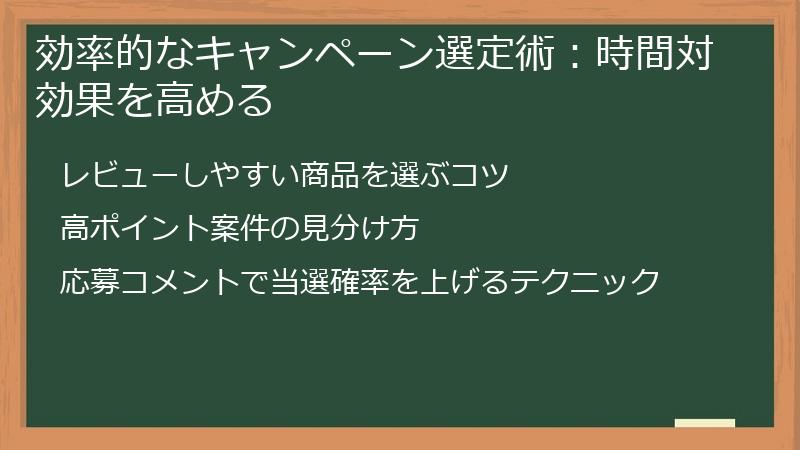 効率的なキャンペーン選定術：時間対効果を高める

レビューしやすい商品を選ぶコツ

高ポイント案件の見分け方

応募コメントで当選確率を上げるテクニック